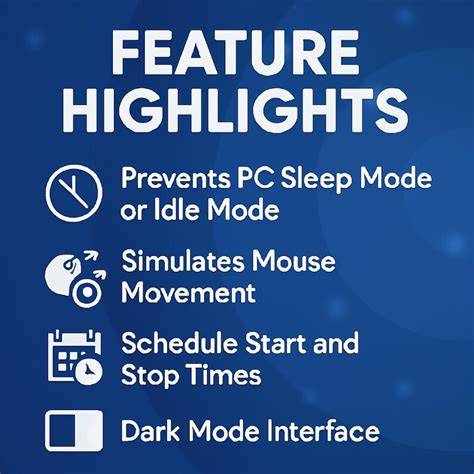 FEATURE HIGHLIGHTS

Prevents PC Sleep Mode or Idle Mode

Simulates Mouse Movement

Schedule Start and Stop Times

Dark Mode Interface